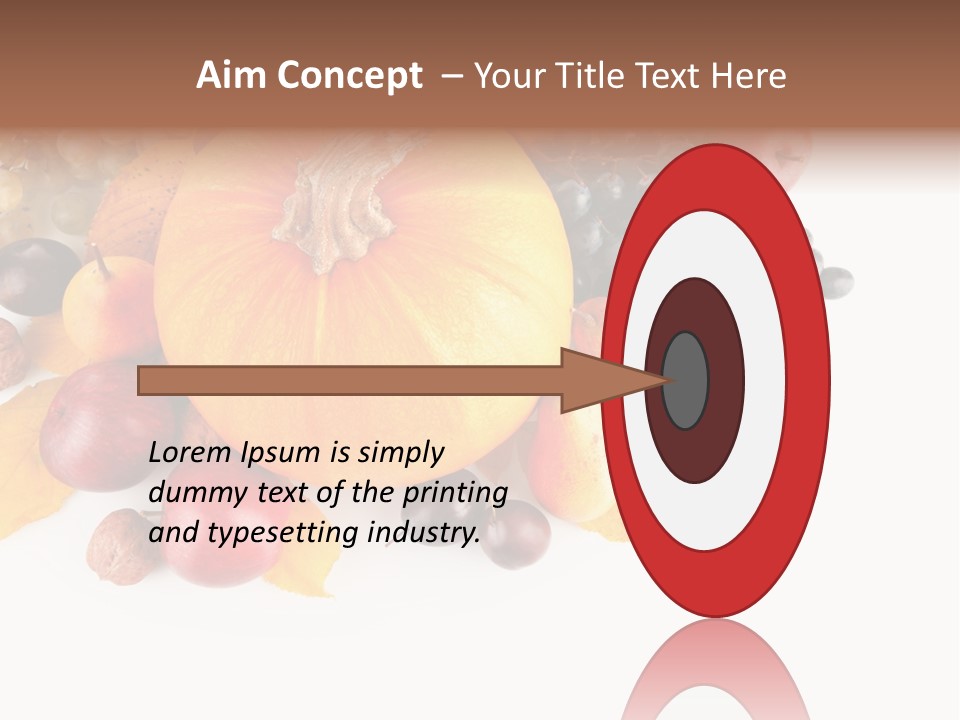 Aim Concept – Your Title Text Here

Lorem Ipsum is simply dummy text of the printing and typesetting industry.